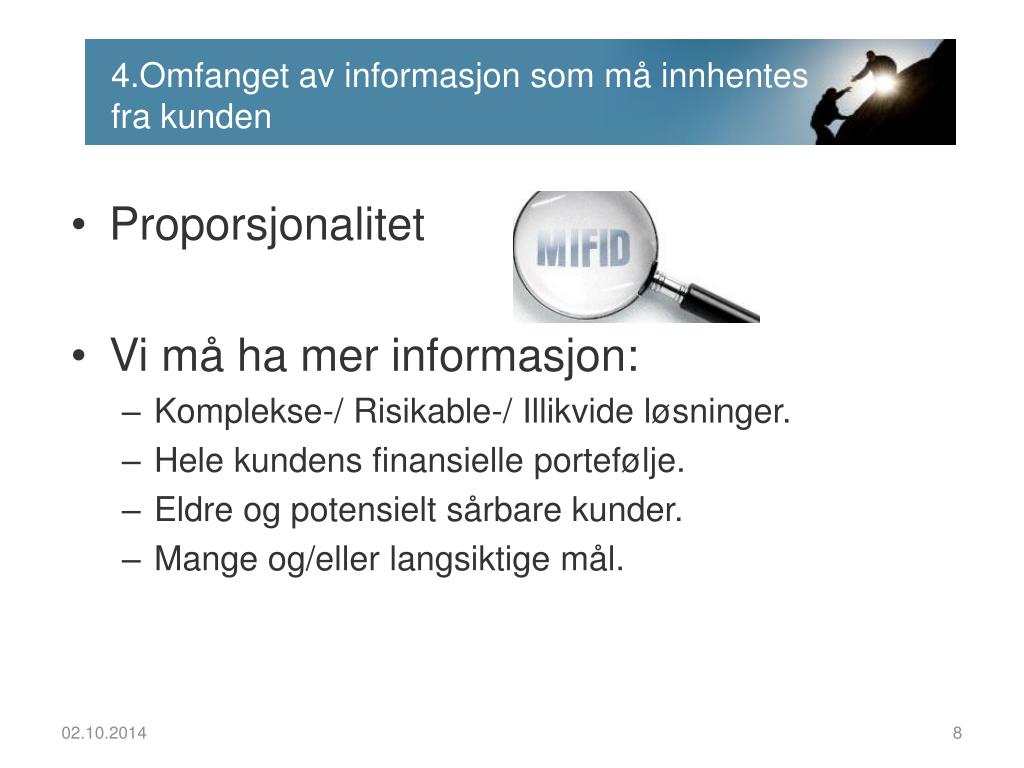 4.Omfanget av informasjon som må innhentes fra kunden

• Proporsjonalitet

MIFID

• Vi må ha mer informasjon:
– Komplekse-/ Risikable-/ Illikvide løsninger.
– Hele kundens finansielle portefølje.
– Eldre og potensielt sårbare kunder.
– Mange og/eller langsiktige mål.

02.10.2014

8